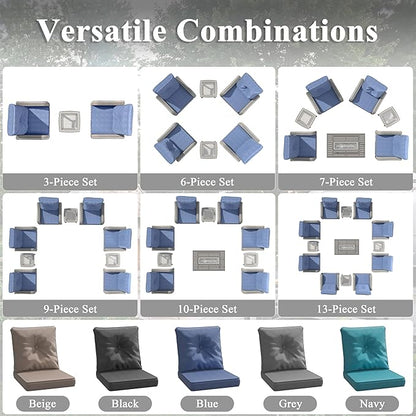 Versatile Combinations

3-Piece Set

6-Piece Set

7-Piece Set

9-Piece Set

10-Piece Set

13-Piece Set

Beige

Black

Blue

Grey

Navy